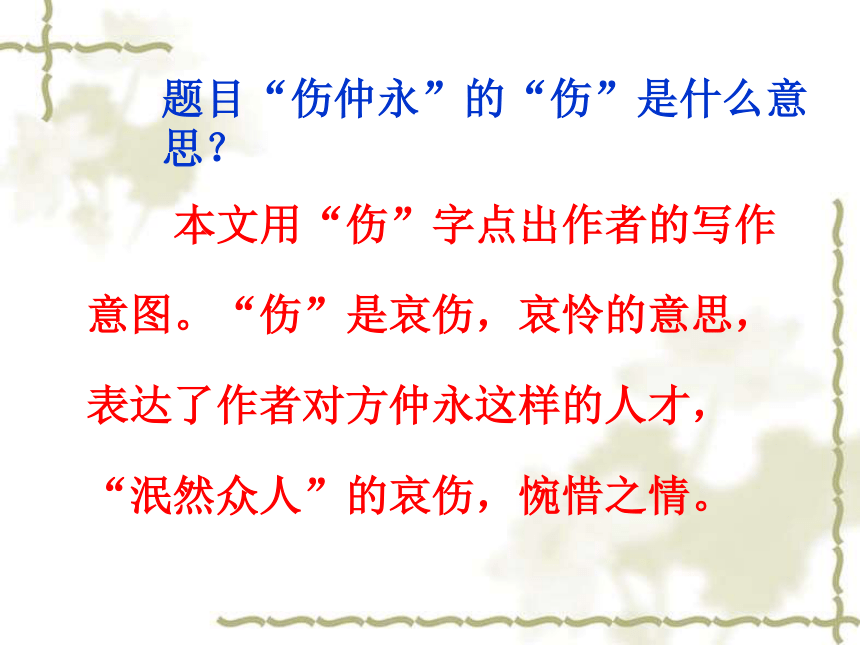 题目“伤仲永”的“伤”是什么意思？

本文用“伤”字点出作者的写作意图。“伤”是哀伤，哀怜的意思，表达了作者对方仲永这样的人才，“泯然众人”的哀伤，惋惜之情。